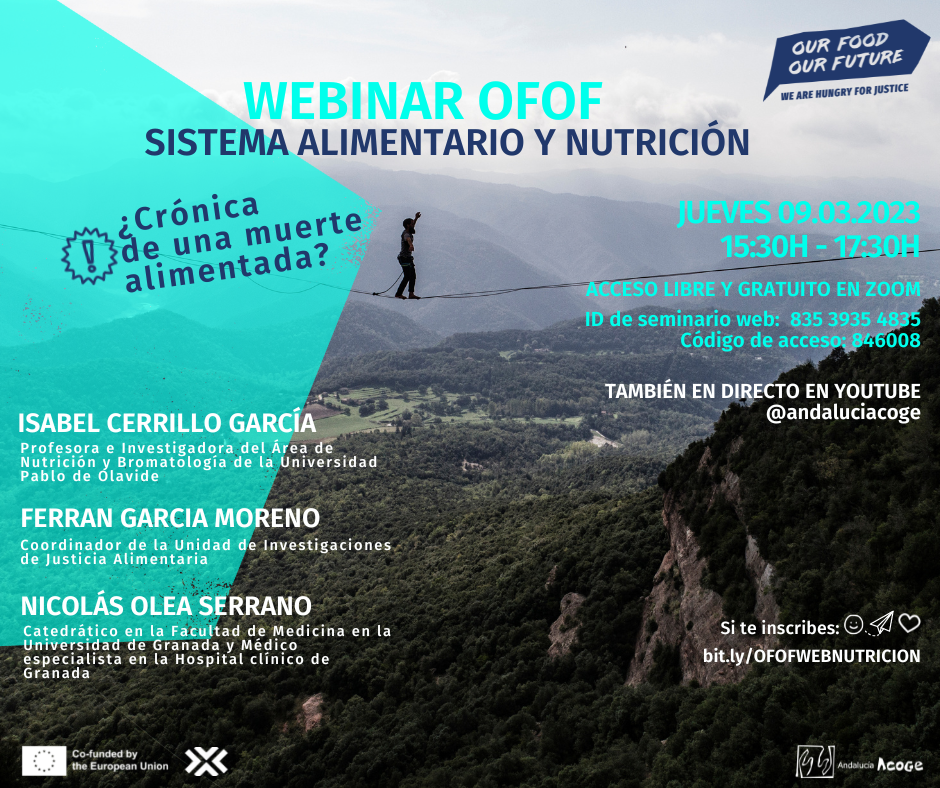 OUR FOOD OUR FUTURE
WE ARE HUNGRY FOR JUSTICE

WEBINAR OFOF
SISTEMA ALIMENTARIO Y NUTRICIÓN

¿Crónica de una muerte alimentada?

JUEVES 09.03.2023
15:30H - 17:30H

ACCESO LIBRE Y GRATUITO EN ZOOM
ID de seminario web: 835 3935 4835
Código de acceso: 846008

TAMBIÉN EN DIRECTO EN YOUTUBE
@andaluciacoge

ISABEL CERRILLO GARCÍA
Profesora e Investigadora del Área de Nutrición y Bromatología de la Universidad Pablo de Olavide

FERRAN GARCIA MORENO
Coordinador de la Unidad de Investigaciones de Justicia Alimentaria

NICOLÁS OLEA SERRANO
Catedrático en la Facultad de Medicina en la Universidad de Granada y Médico especialista en la Hospital clínico de Granada

Si te inscribes:
bit.ly/OFOFWEBNUTRICION

Co-funded by the European Union

Andalucía Acoge